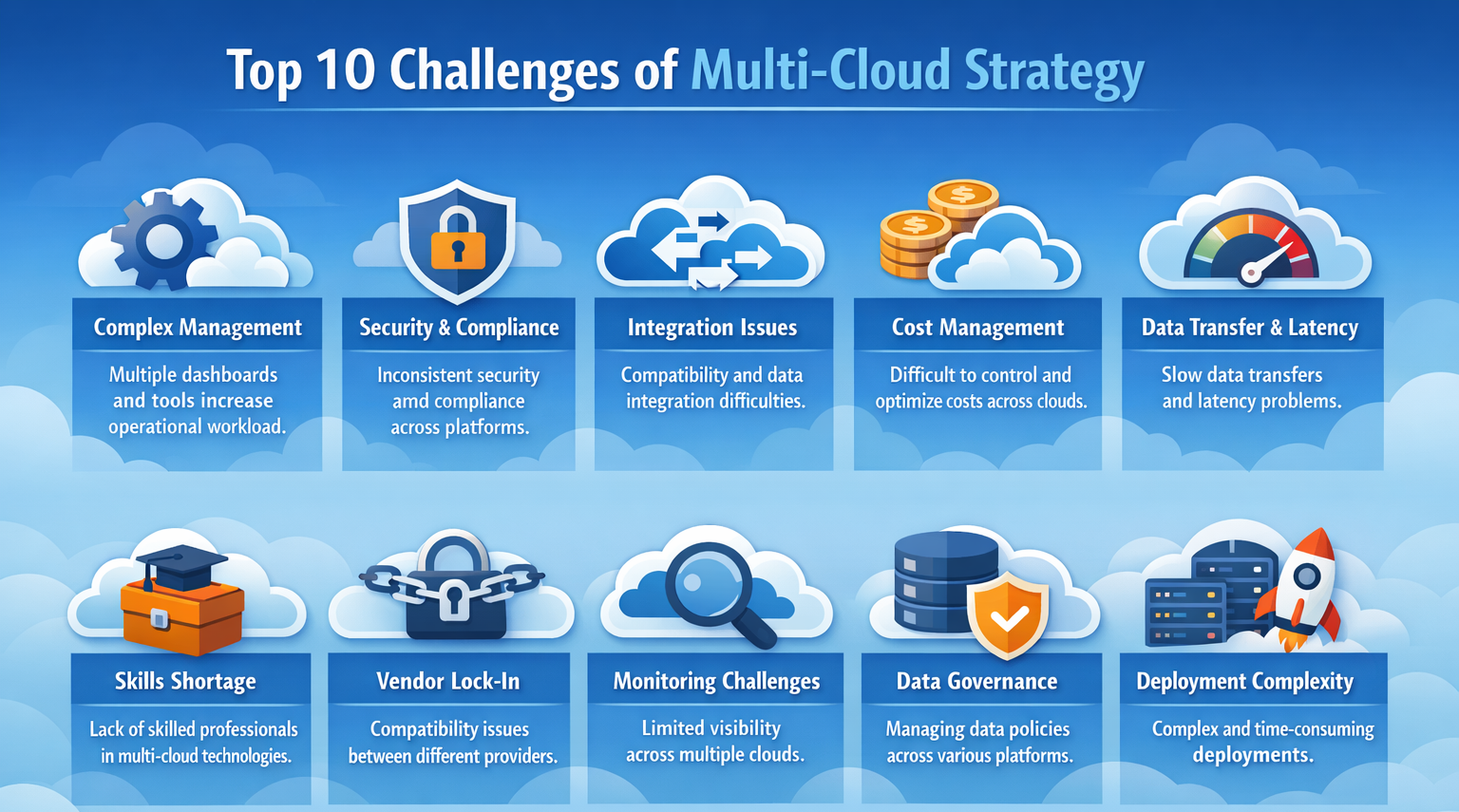 Top 10 Challenges of Multi-Cloud Strategy

Complex Management

Multiple dashboards and tools increase operational workload.

Security & Compliance

Inconsistent security amd compliance across platforms.

Integration Issues

Compatibility and data integration difficulties.

Cost Management

Difficult to control and optimize costs across clouds.

Data Transfer & Latency

Slow data transfers and latency problems.

Skills Shortage

Lack of skilled professionals in multi-cloud technologies.

Vendor Lock-In

Compatibility issues between different providers.

Monitoring Challenges

Limited visibility across multiple clouds.

Data Governance

Managing data policies across various platforms.

Deployment Complexity

Complex and time-consuming deployments.